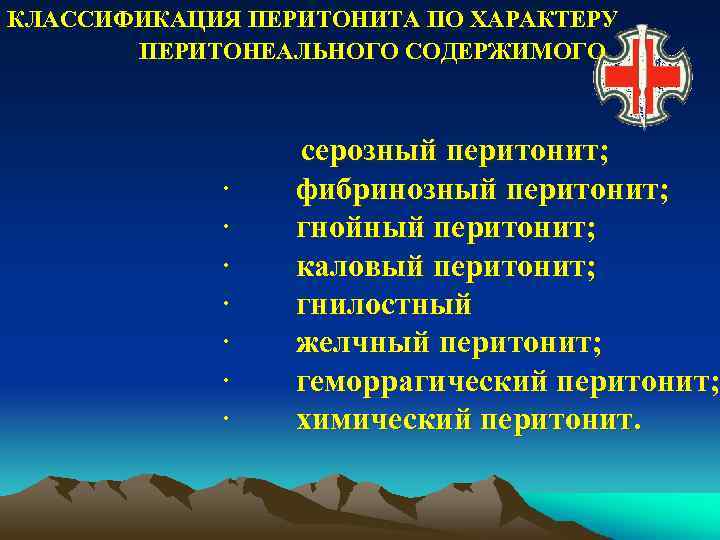 КЛАССИФИКАЦИЯ ПЕРИТОНИТА ПО ХАРАКТЕРУ ПЕРИТОНЕАЛЬНОГО СОДЕРЖИМОГО

серозный перитонит;
· фибринозный перитонит;
· гнойный перитонит;
· каловый перитонит;
· гнилостный
· желчный перитонит;
· геморрагический перитонит;
· химический перитонит.